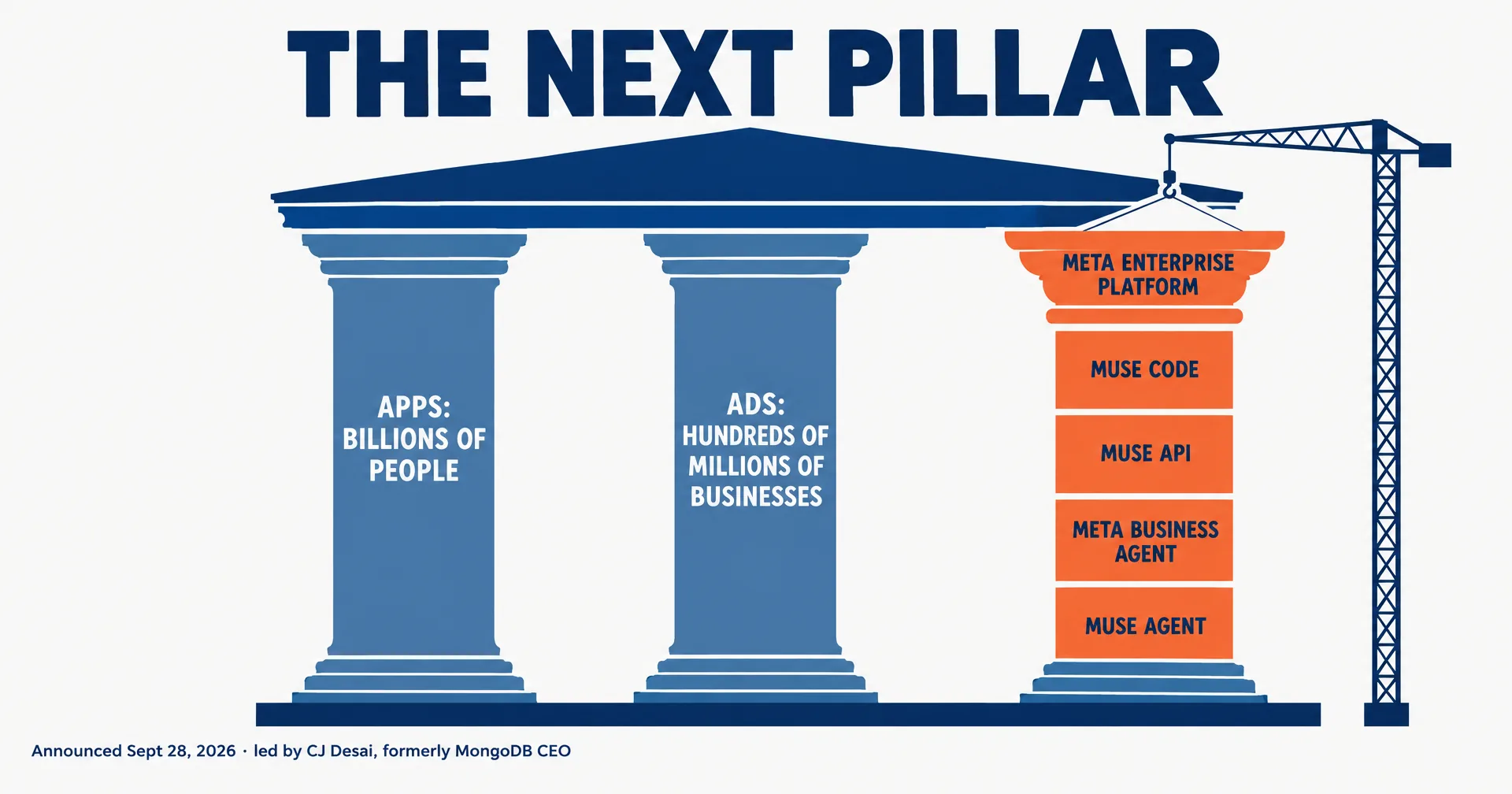 THE NEXT PILLAR

APPS: BILLIONS OF PEOPLE

ADS: HUNDREDS OF MILLIONS OF BUSINESSES

META ENTERPRISE PLATFORM

MUSE CODE

MUSE API

META BUSINESS AGENT

MUSE AGENT

Announced Sept 28, 2026 · led by CJ Desai, formerly MongoDB CEO